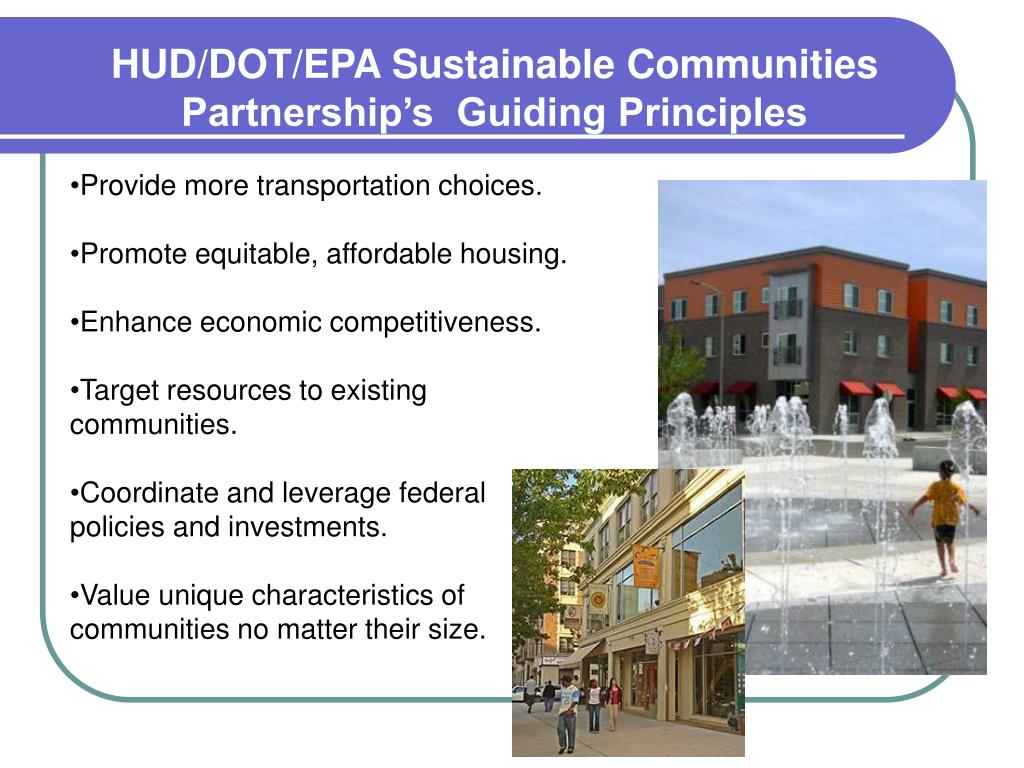 HUD/DOT/EPA Sustainable Communities Partnership's Guiding Principles

•Provide more transportation choices.

•Promote equitable, affordable housing.

•Enhance economic competitiveness.

•Target resources to existing communities.

•Coordinate and leverage federal policies and investments.

•Value unique characteristics of communities no matter their size.